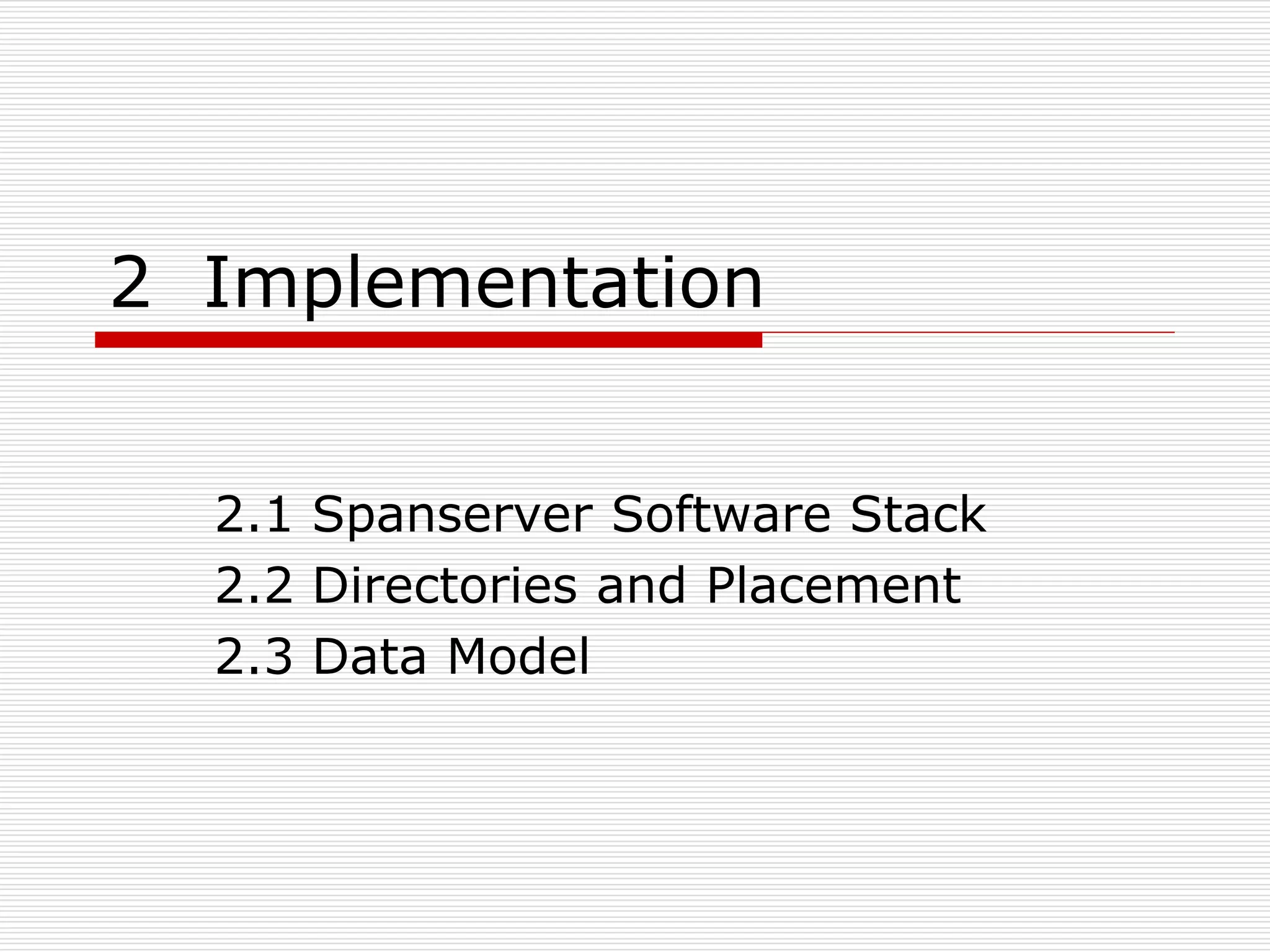 2 Implementation

2.1 Spanserver Software Stack
2.2 Directories and Placement
2.3 Data Model